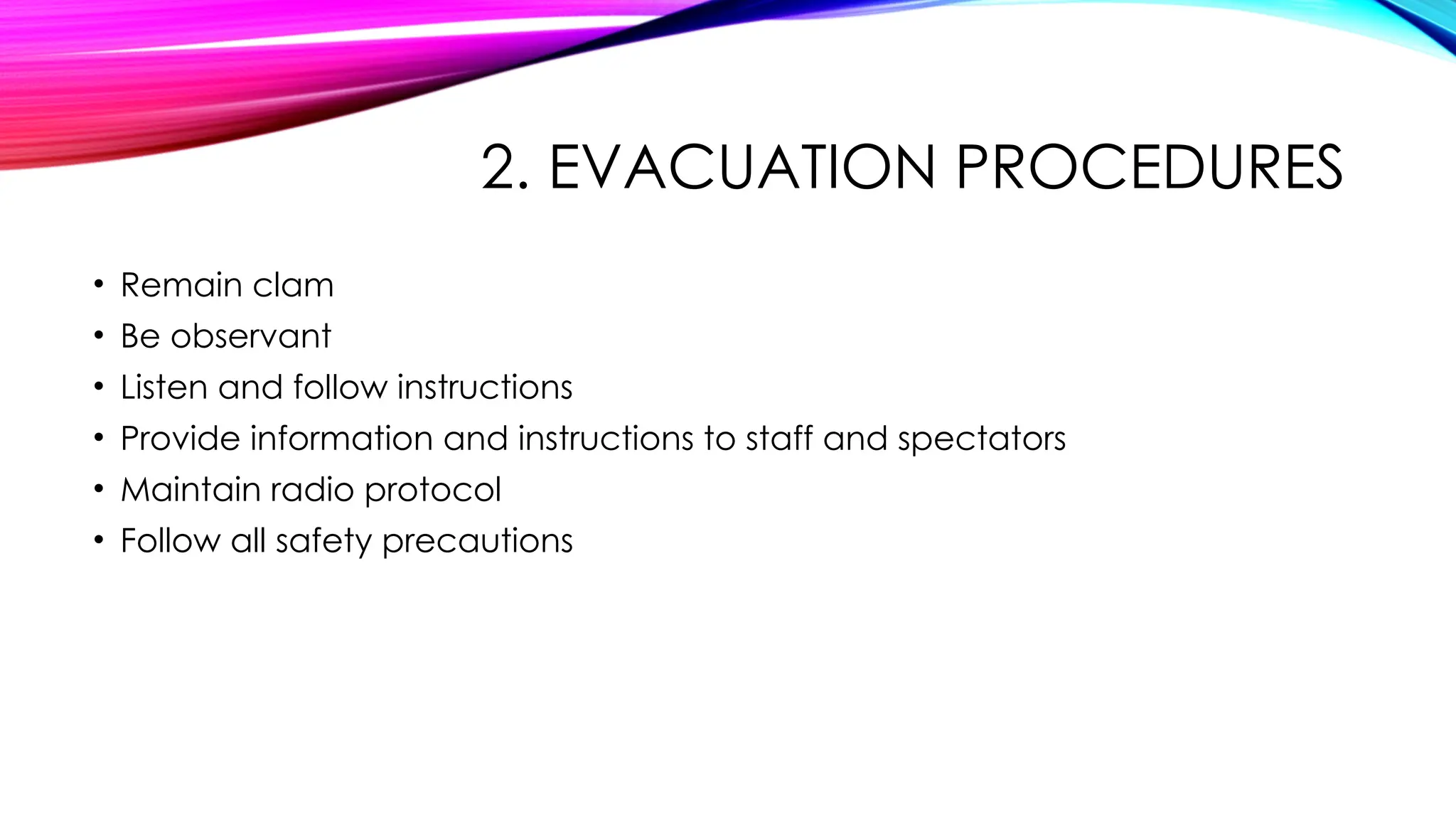 2. EVACUATION PROCEDURES

• Remain clam
• Be observant
• Listen and follow instructions
• Provide information and instructions to staff and spectators
• Maintain radio protocol
• Follow all safety precautions